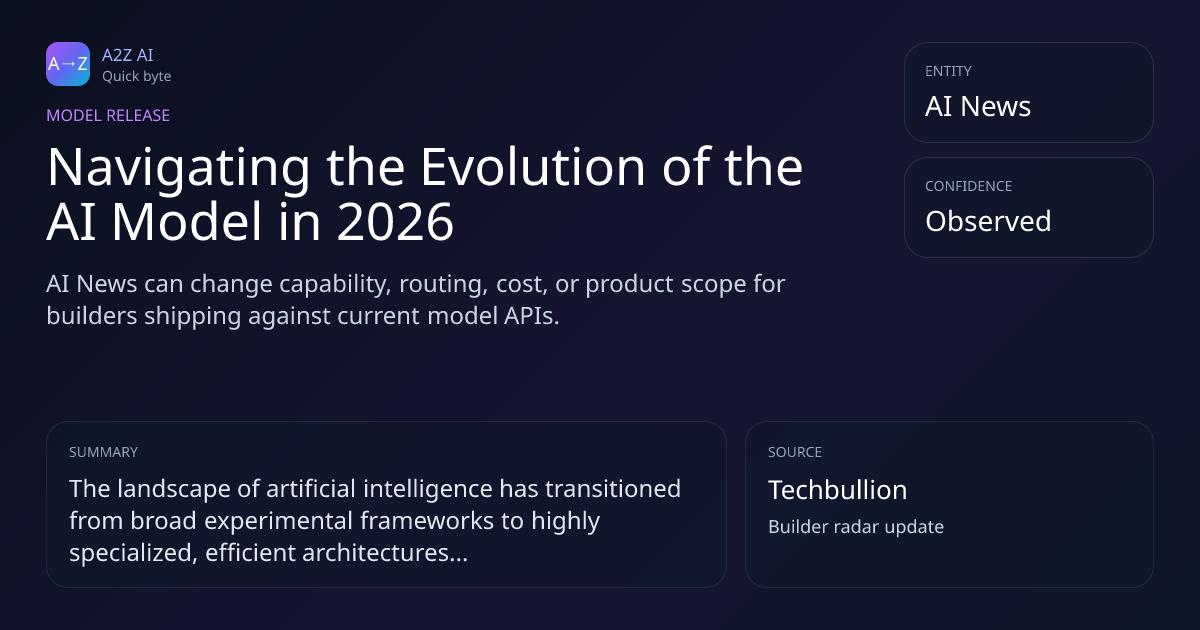 A→Z
A2Z AI
Quick byte

MODEL RELEASE

Navigating the Evolution of the AI Model in 2026

AI News can change capability, routing, cost, or product scope for builders shipping against current model APIs.

ENTITY
AI News

CONFIDENCE
Observed

SUMMARY
The landscape of artificial intelligence has transitioned from broad experimental frameworks to highly specialized, efficient architectures...

SOURCE
Techbullion
Builder radar update